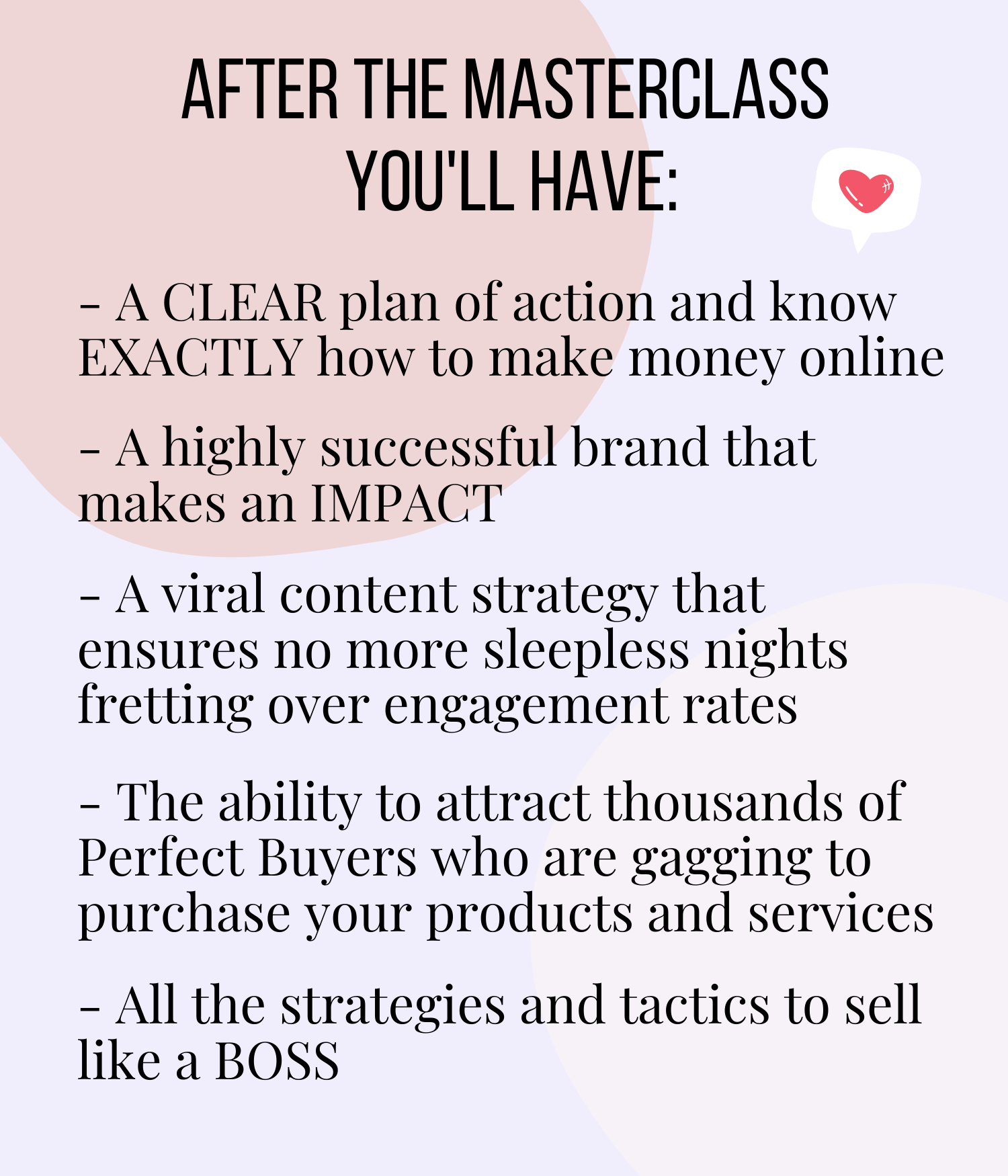 AFTER THE MASTERCLASS YOU'LL HAVE:

- A CLEAR plan of action and know EXACTLY how to make money online

- A highly successful brand that makes an IMPACT

- A viral content strategy that ensures no more sleepless nights fretting over engagement rates

- The ability to attract thousands of Perfect Buyers who are gagging to purchase your products and services

- All the strategies and tactics to sell like a BOSS